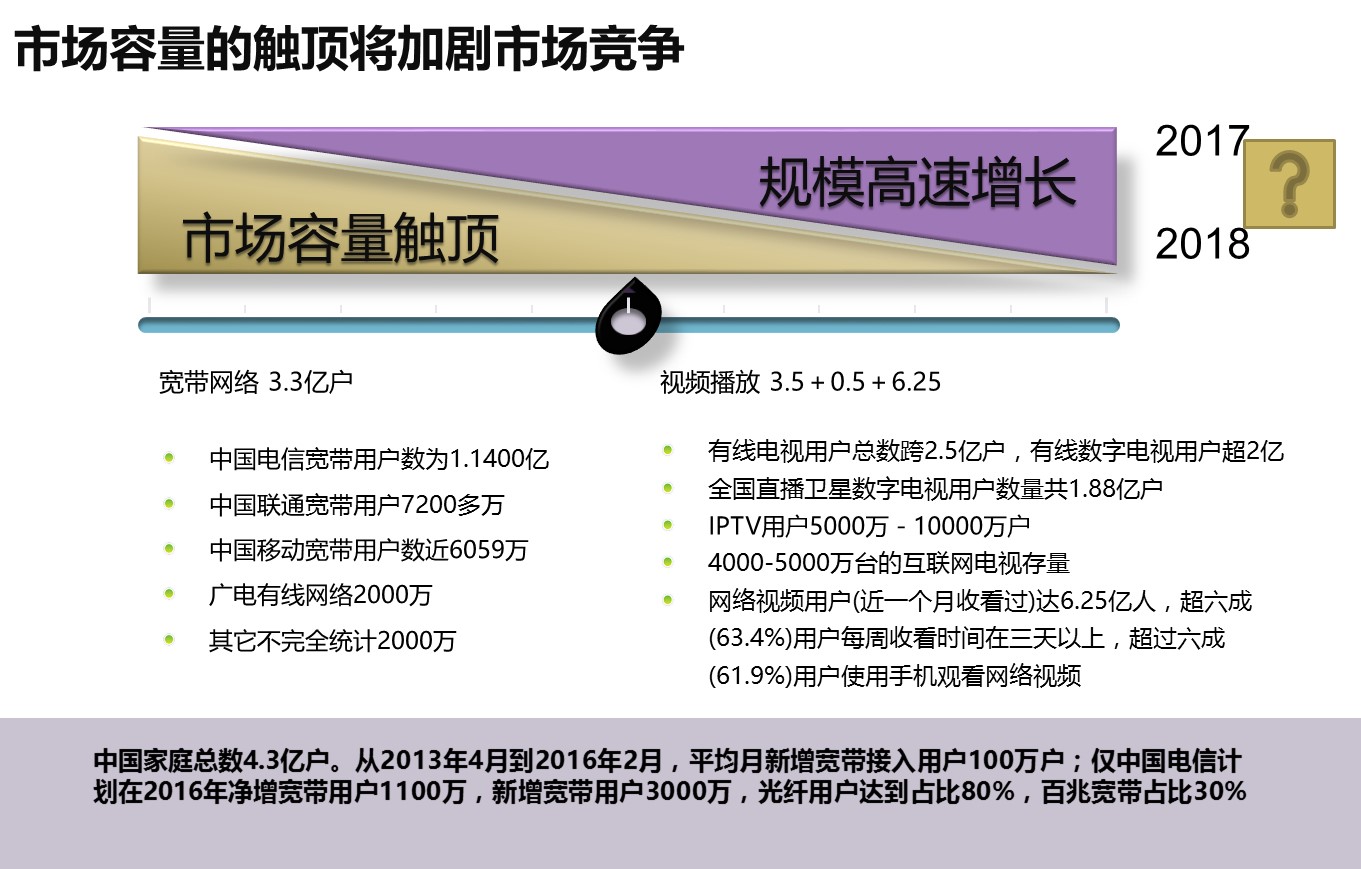 市场容量的触顶将加剧市场竞争

规模高速增长

市场容量触顶

2017

?

2018

宽带网络 3.3亿户

- 中国电信宽带用户数为1.1400亿
- 中国联通宽带用户7200多万
- 中国移动宽带用户数近6059万
- 广电有线网络2000万
- 其它不完全统计2000万

视频播放 3.5 + 0.5 + 6.25

- 有线电视用户总数跨2.5亿户，有线数字电视用户超2亿
- 全国直播卫星数字电视用户数量共1.88亿户
- IPTV用户5000万 - 10000万户
- 4000-5000万台的互联网电视存量
- 网络视频用户(近一个月收看过)达6.25亿人，超六成(63.4%)用户每周收看时间在三天以上，超过六成(61.9%)用户使用手机观看网络视频

中国家庭总数4.3亿户。从2013年4月到2016年2月，平均月新增宽带接入用户100万户；仅中国电信计划在2016年净增宽带用户1100万，新增宽带用户3000万，光纤用户达到占比80%，百兆宽带占比30%